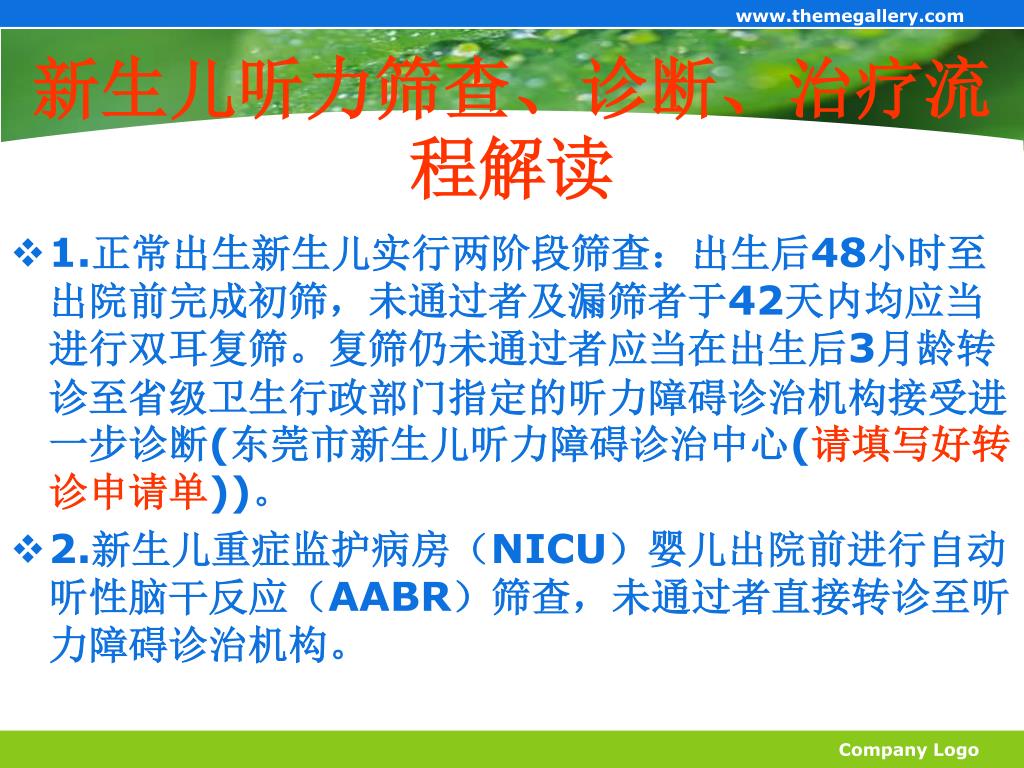 www.themegallery.com

新生儿听力筛查、诊断、治疗流程解读

❖ 1.正常出生新生儿实行两阶段筛查：出生后48小时至出院前完成初筛，未通过者及漏筛者于42天内均应当进行双耳复筛。复筛仍未通过者应当在出生后3月龄转诊至省级卫生行政部门指定的听力障碍诊治机构接受进一步诊断(东莞市新生儿听力障碍诊治中心(请填写好转诊申请单))。

❖ 2.新生儿重症监护病房（NICU）婴儿出院前进行自动听性脑干反应（AABR）筛查，未通过者直接转诊至听力障碍诊治机构。

Company Logo